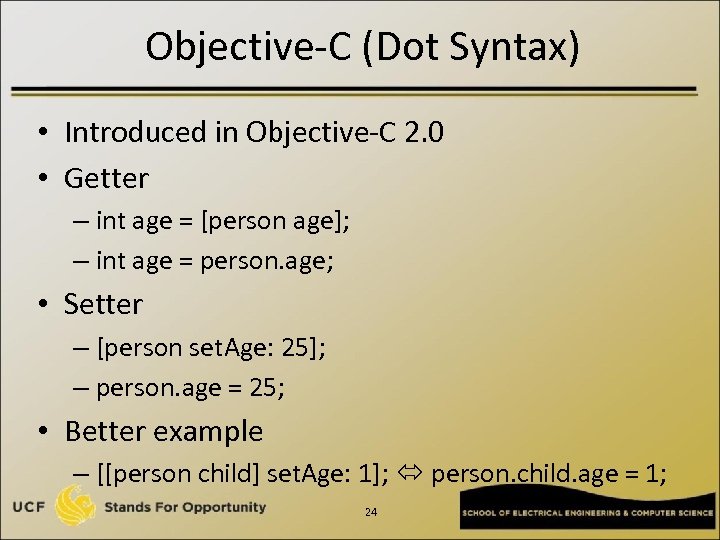 Objective-C (Dot Syntax)

• Introduced in Objective-C 2.0
• Getter
– int age = [person age];
– int age = person.age;
• Setter
– [person setAge: 25];
– person.age = 25;
• Better example
– [[person child] setAge: 1]; ⇔ person.child.age = 1;

UCF Stands For Opportunity

24

SCHOOL OF ELECTRICAL ENGINEERING & COMPUTER SCIENCE